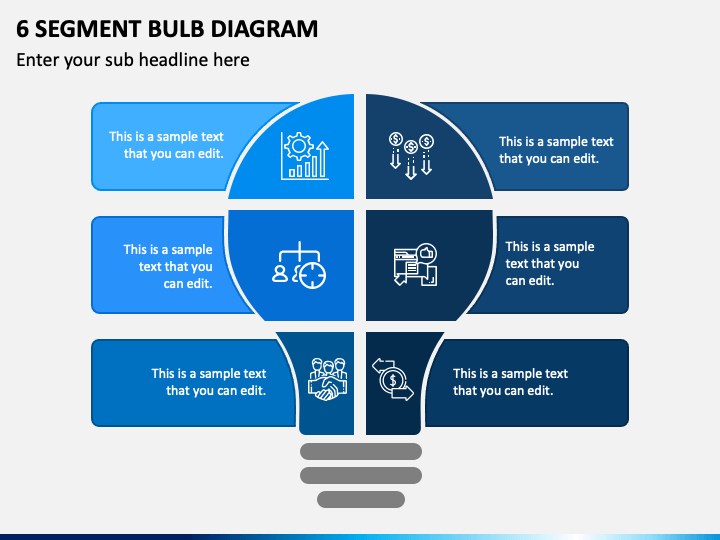 6 SEGMENT BULB DIAGRAM

Enter your sub headline here

This is a sample text that you can edit.

This is a sample text that you can edit.

This is a sample text that you can edit.

This is a sample text that you can edit.

This is a sample text that you can edit.

This is a sample text that you can edit.